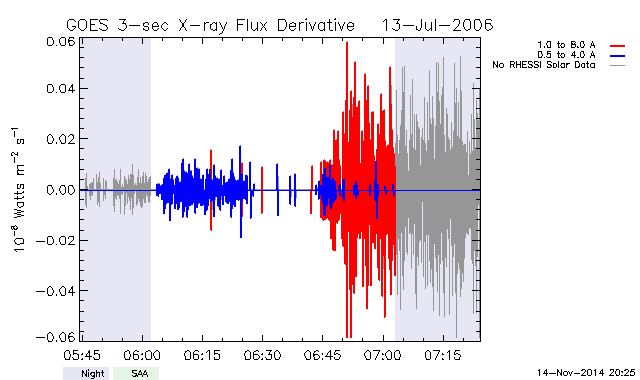 GOES 3-sec X-ray Flux Derivative 13-Jul-2006

1.0 to 8.0 A
0.5 to 4.0 A
No RHESSI Solar Data

$10^{-8}$ Watts $m^{-2}$ $s^{-1}$

0.06
0.04
0.02
0.00
−0.02
−0.04
−0.06

05:45 06:00 06:15 06:30 06:45 07:00 07:15

Night SAA

14-Nov-2014 20:25